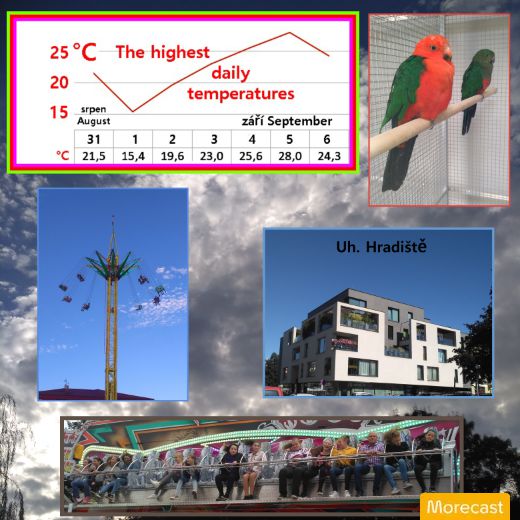 25 °C The highest daily temperatures

20

15

srpen
August

září September

|  | 31 | 1 | 2 | 3 | 4 | 5 | 6 |
|---|---|---|---|---|---|---|---|
| °C | 21,5 | 15,4 | 19,6 | 23,0 | 25,6 | 28,0 | 24,3 |

Uh. Hradiště

Morecast